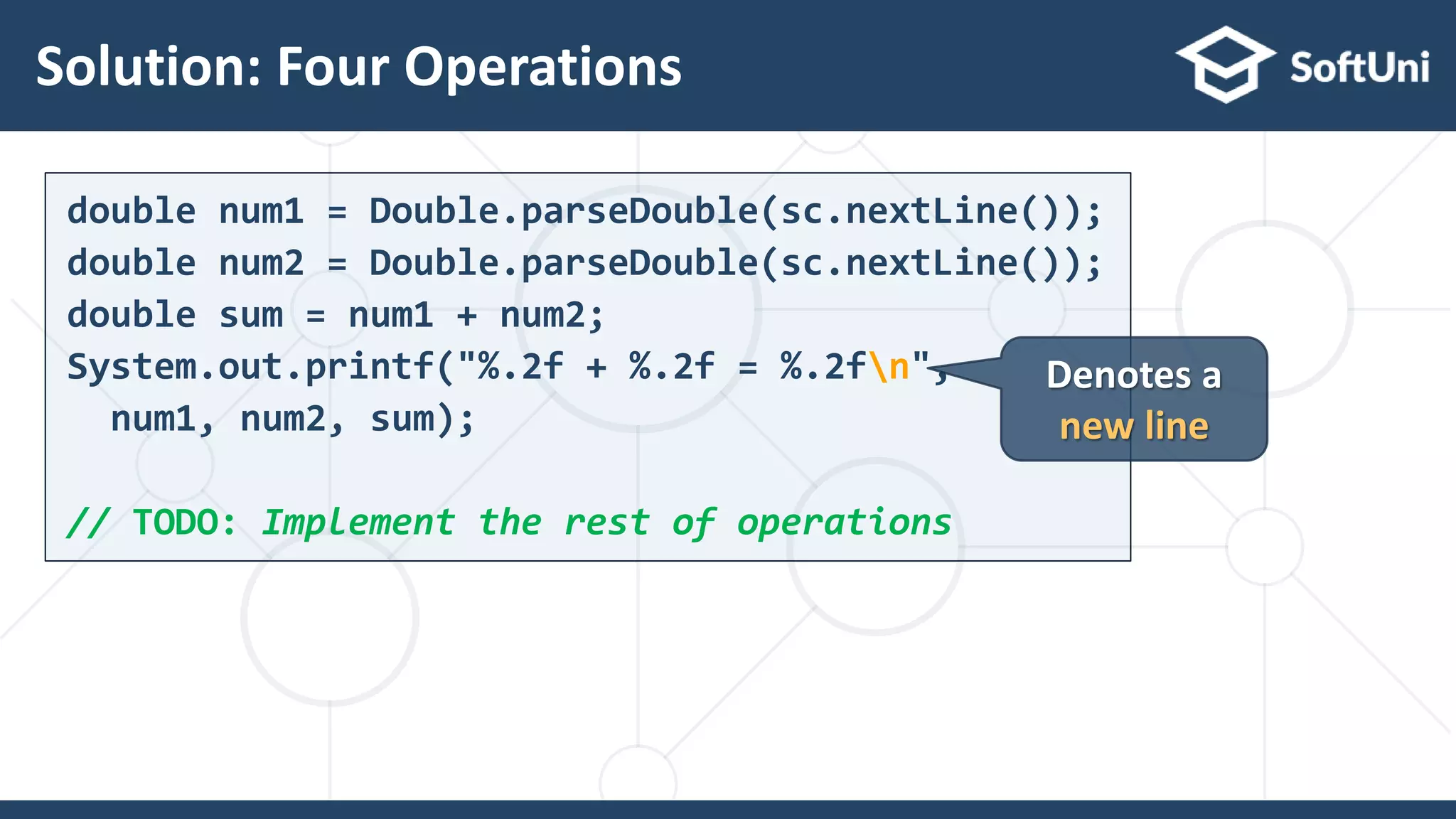 Solution: Four Operations

SoftUni

double num1 = Double.parseDouble(sc.nextLine());
double num2 = Double.parseDouble(sc.nextLine());
double sum = num1 + num2;
System.out.printf("%.2f + %.2f = %.2f\n",
  num1, num2, sum);

// TODO: Implement the rest of operations

Denotes a new line